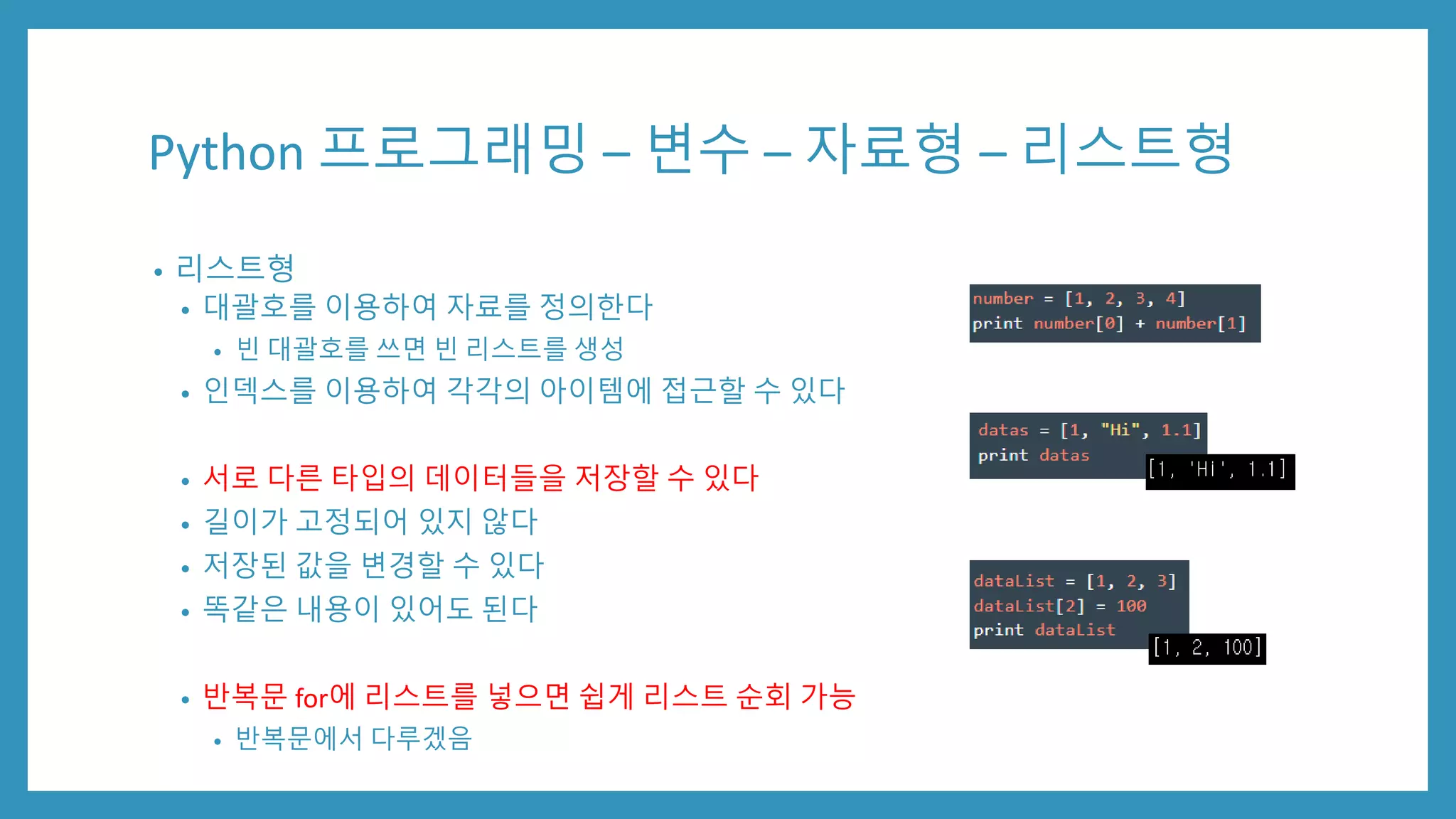 Python 프로그래밍 – 변수 – 자료형 – 리스트형

• 리스트형
  • 대괄호를 이용하여 자료를 정의한다
    • 빈 대괄호를 쓰면 빈 리스트를 생성
  • 인덱스를 이용하여 각각의 아이템에 접근할 수 있다

  • 서로 다른 타입의 데이터들을 저장할 수 있다
  • 길이가 고정되어 있지 않다
  • 저장된 값을 변경할 수 있다
  • 똑같은 내용이 있어도 된다

  • 반복문 for에 리스트를 넣으면 쉽게 리스트 순회 가능
    • 반복문에서 다루겠음

number = [1, 2, 3, 4]
print number[0] + number[1]

datas = [1, "Hi", 1.1]
print datas

[1, 'Hi', 1.1]

dataList = [1, 2, 3]
dataList[2] = 100
print dataList

[1, 2, 100]